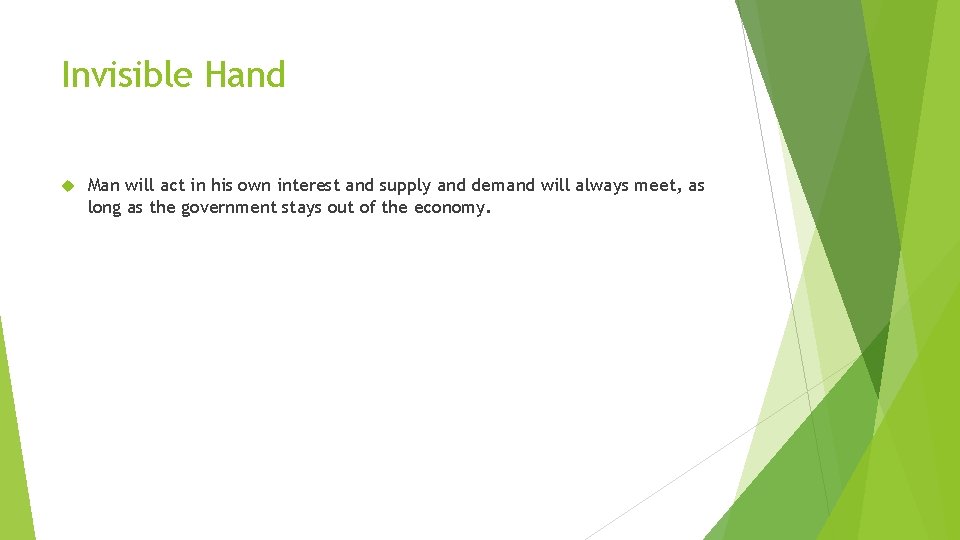 Invisible Hand

Man will act in his own interest and supply and demand will always meet, as long as the government stays out of the economy.